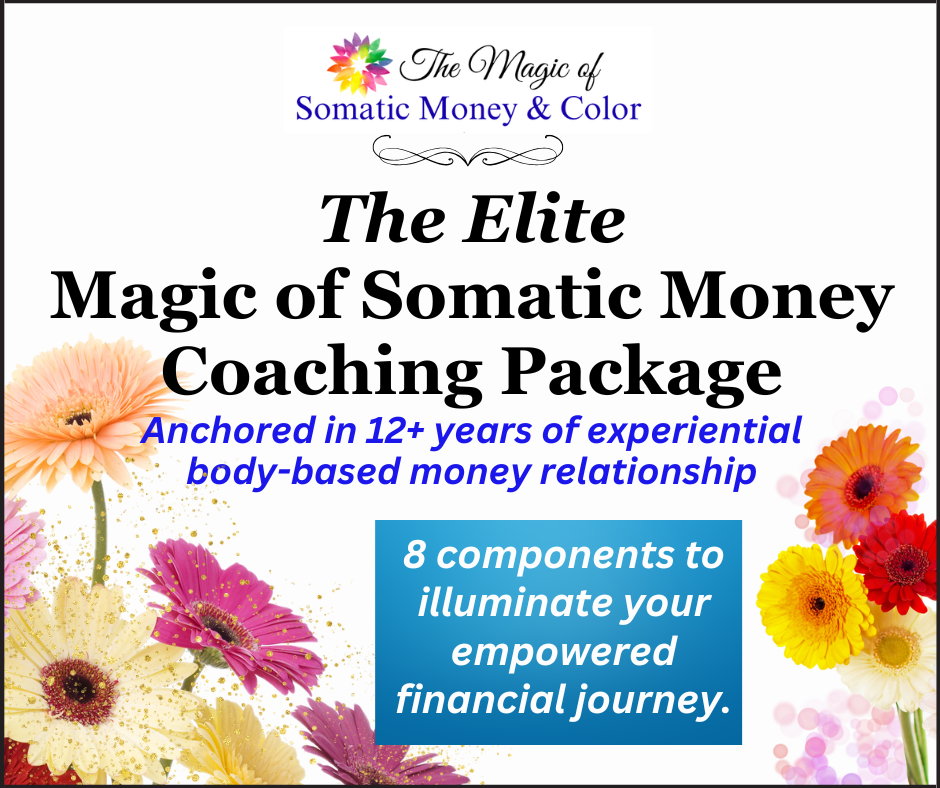 The Magic of
Somatic Money & Color

The Elite
Magic of Somatic Money
Coaching Package

Anchored in 12+ years of experiential body-based money relationship

8 components to illuminate your empowered financial journey.